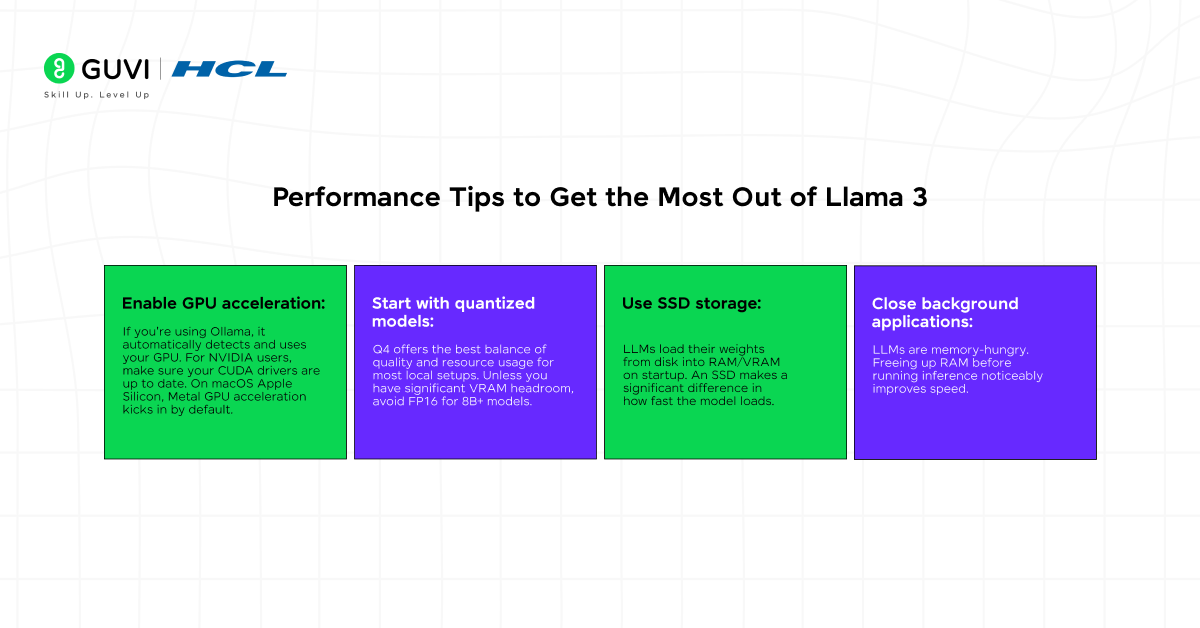 GUVI | HCL
Skill Up. Level Up

Performance Tips to Get the Most Out of Llama 3

Enable GPU acceleration:

If you're using Ollama, it automatically detects and uses your GPU. For NVIDIA users, make sure your CUDA drivers are up to date. On macOS Apple Silicon, Metal GPU acceleration kicks in by default.

Start with quantized models:

Q4 offers the best balance of quality and resource usage for most local setups. Unless you have significant VRAM headroom, avoid FP16 for 8B+ models.

Use SSD storage:

LLMs load their weights from disk into RAM/VRAM on startup. An SSD makes a significant difference in how fast the model loads.

Close background applications:

LLMs are memory-hungry. Freeing up RAM before running inference noticeably improves speed.